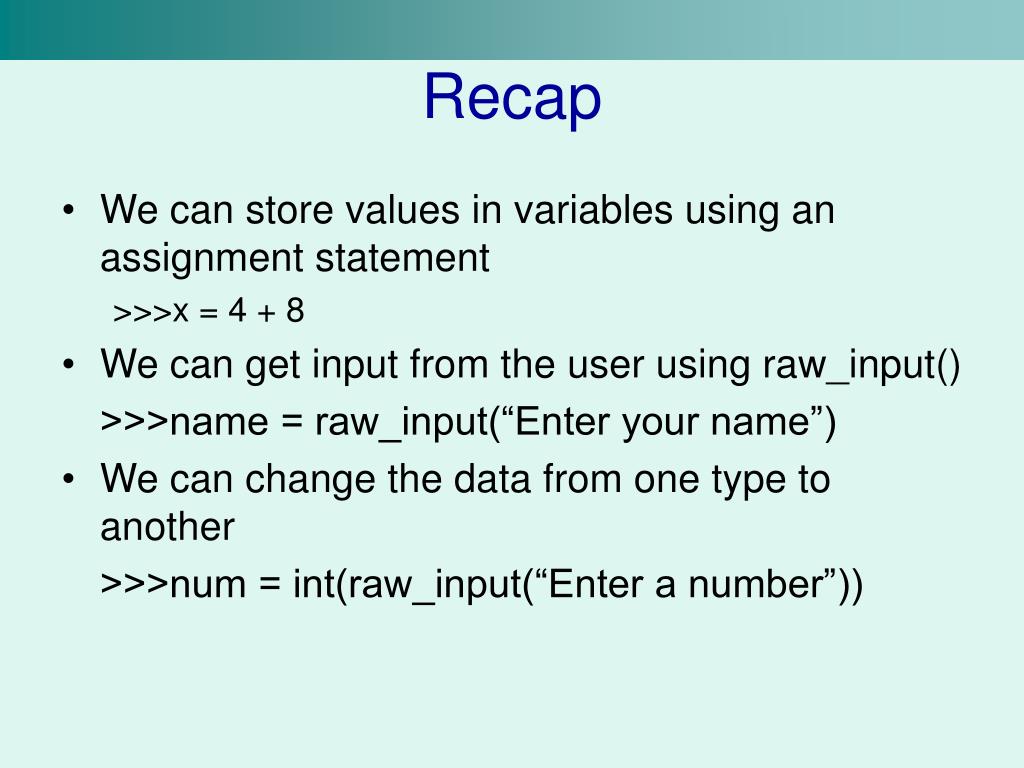 Recap

• We can store values in variables using an assignment statement

>>>x = 4 + 8

• We can get input from the user using raw_input()

>>>name = raw_input(“Enter your name”)

• We can change the data from one type to another

>>>num = int(raw_input(“Enter a number”))